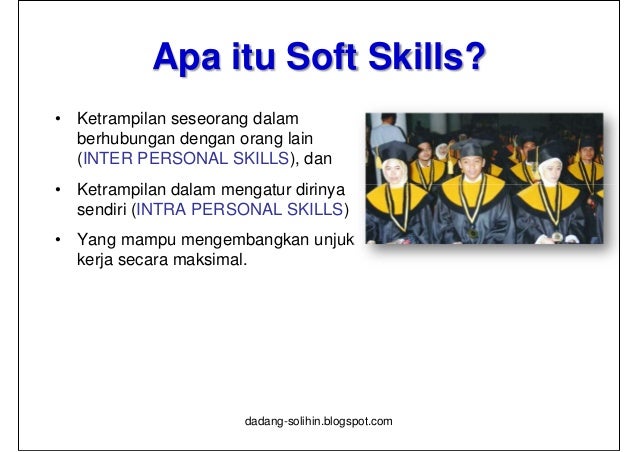 Apa itu Soft Skills?

• Ketrampilan seseorang dalam berhubungan dengan orang lain (INTER PERSONAL SKILLS), dan

• Ketrampilan dalam mengatur dirinya sendiri (INTRA PERSONAL SKILLS)

• Yang mampu mengembangkan unjuk kerja secara maksimal.

dadang-solihin.blogspot.com